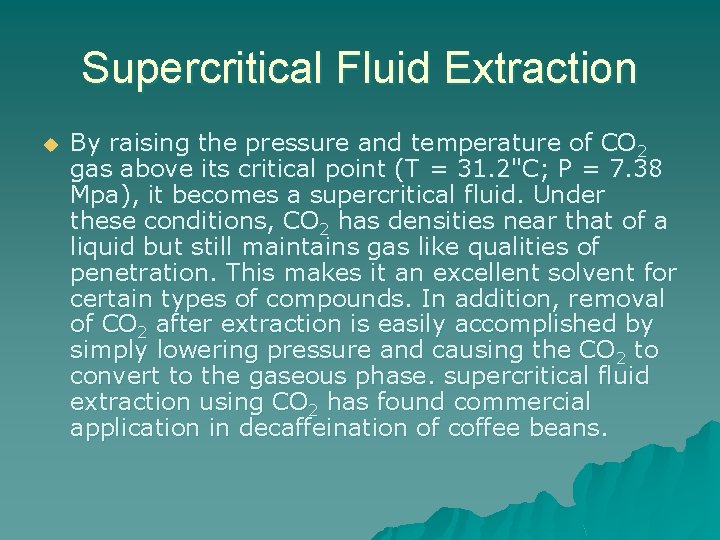 Supercritical Fluid Extraction

By raising the pressure and temperature of $CO_2$ gas above its critical point (T = 31.2"C; P = 7.38 Mpa), it becomes a supercritical fluid. Under these conditions, $CO_2$ has densities near that of a liquid but still maintains gas like qualities of penetration. This makes it an excellent solvent for certain types of compounds. In addition, removal of $CO_2$ after extraction is easily accomplished by simply lowering pressure and causing the $CO_2$ to convert to the gaseous phase. supercritical fluid extraction using $CO_2$ has found commercial application in decaffeination of coffee beans.